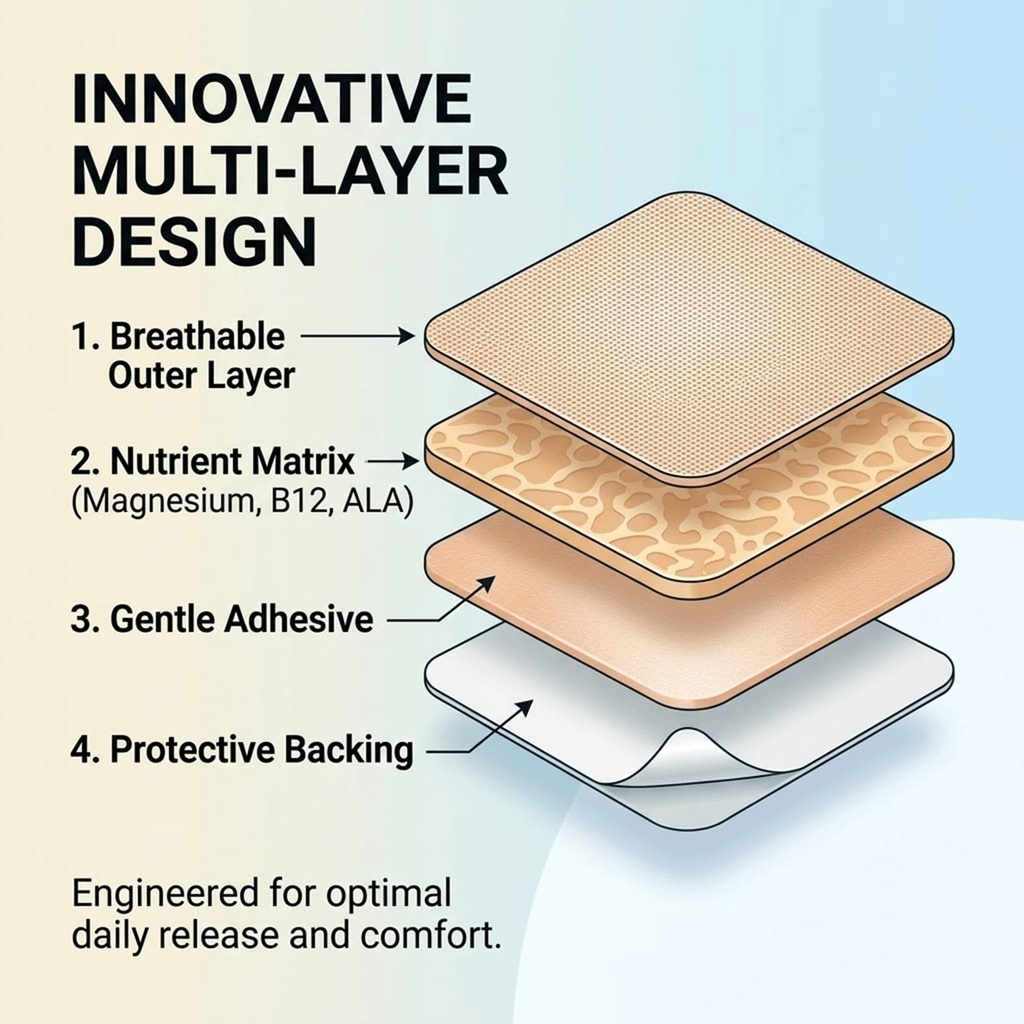 INNOVATIVE MULTI-LAYER DESIGN

1. Breathable Outer Layer

2. Nutrient Matrix (Magnesium, B12, ALA)

3. Gentle Adhesive

4. Protective Backing

Engineered for optimal daily release and comfort.